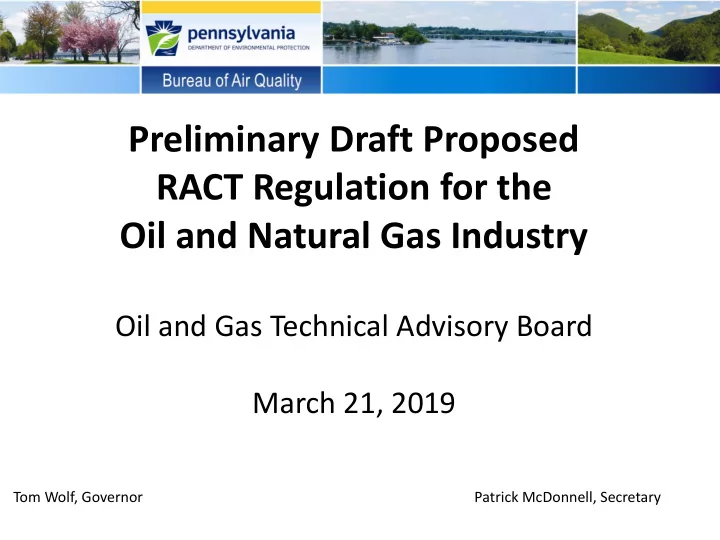 pennsylvania
DEPARTMENT OF ENVIRONMENTAL PROTECTION

Bureau of Air Quality

Preliminary Draft Proposed RACT Regulation for the Oil and Natural Gas Industry

Oil and Gas Technical Advisory Board

March 21, 2019

Tom Wolf, Governor

Patrick McDonnell, Secretary